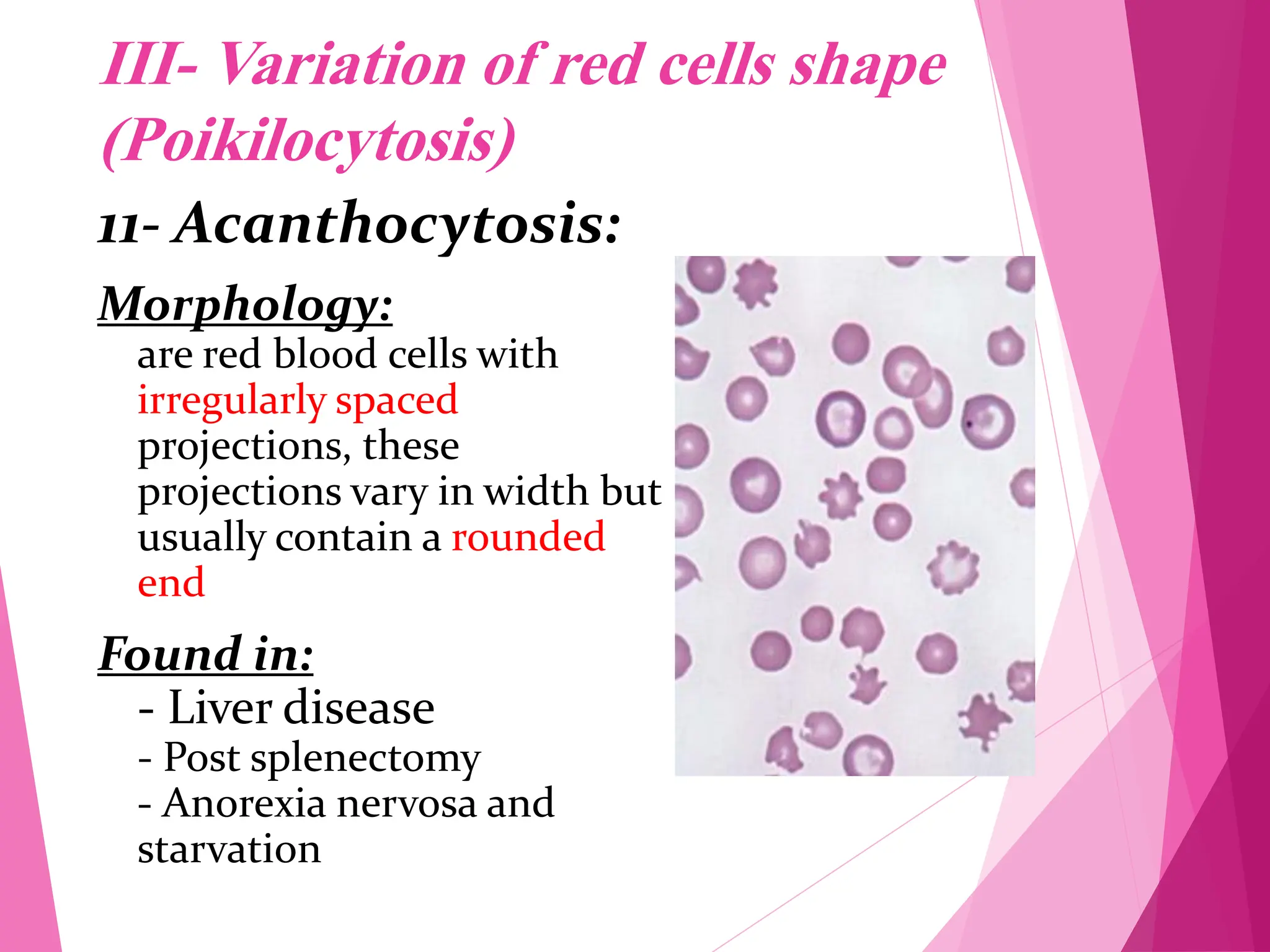 III- Variation of red cells shape (Poikilocytosis)

11- Acanthocytosis:

Morphology:

are red blood cells with irregularly spaced projections, these projections vary in width but usually contain a rounded end

Found in:

- Liver disease
- Post splenectomy
- Anorexia nervosa and starvation